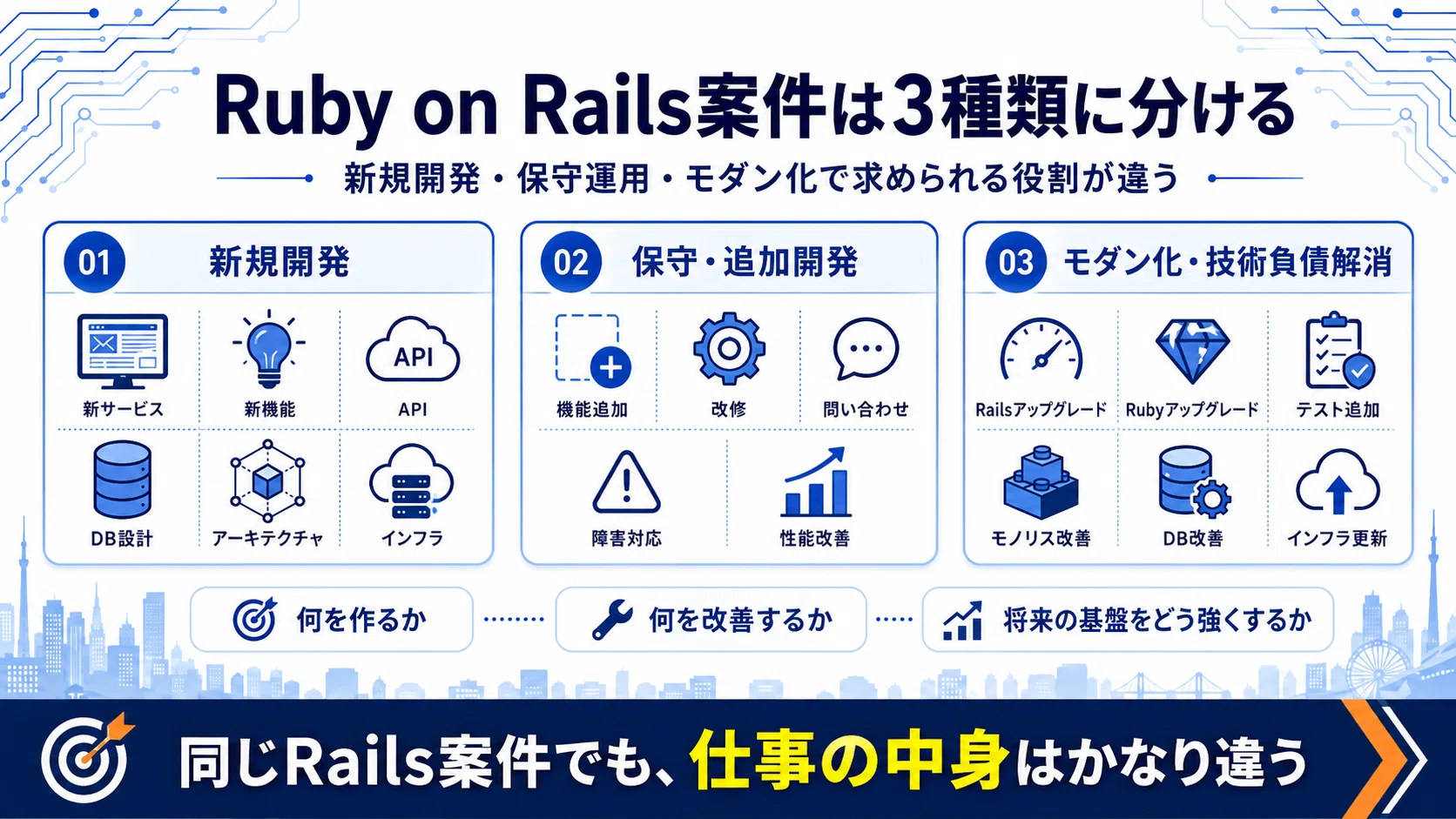 Ruby on Rails案件は3種類に分ける

新規開発・保守運用・モダン化で求められる役割が違う

01 新規開発

API

新サービス

新機能

API

DB設計

アーキテクチャ

インフラ

02 保守・追加開発

機能追加

改修

問い合わせ

障害対応

性能改善

03 モダン化・技術負債解消

Railsアップグレード

Rubyアップグレード

テスト追加

モノリス改善

DB改善

インフラ更新

何を作るか

何を改善するか

将来の基盤をどう強くするか

同じRails案件でも、仕事の中身はかなり違う